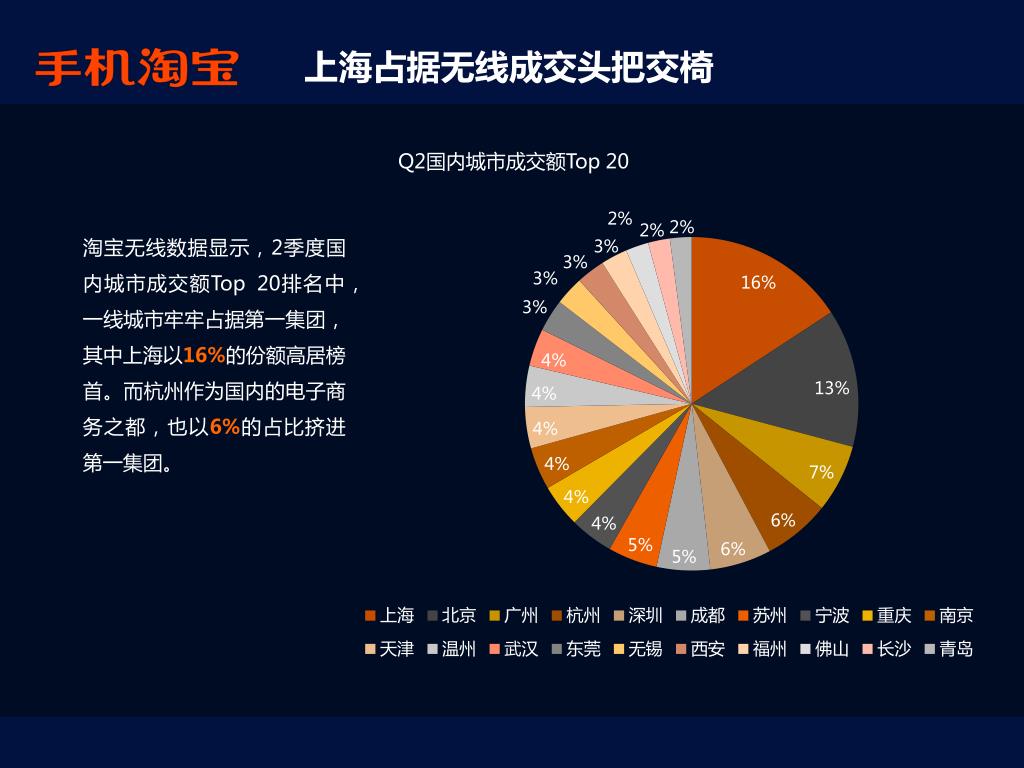 手机淘宝 上海占据无线成交头把交椅

Q2国内城市成交额Top 20

淘宝无线数据显示，2季度国内城市成交额Top 20排名中，一线城市牢牢占据第一集团，其中上海以16%的份额高居榜首。而杭州作为国内的电子商务之都，也以6%的占比挤进第一集团。

16%
13%
7%
6%
6%
5%
5%
4%
4%
4%
4%
4%
4%
3%
3%
3%
3%
2%
2%
2%

上海 北京 广州 杭州 深圳 成都 苏州 宁波 重庆 南京
天津 温州 武汉 东莞 无锡 西安 福州 佛山 长沙 青岛